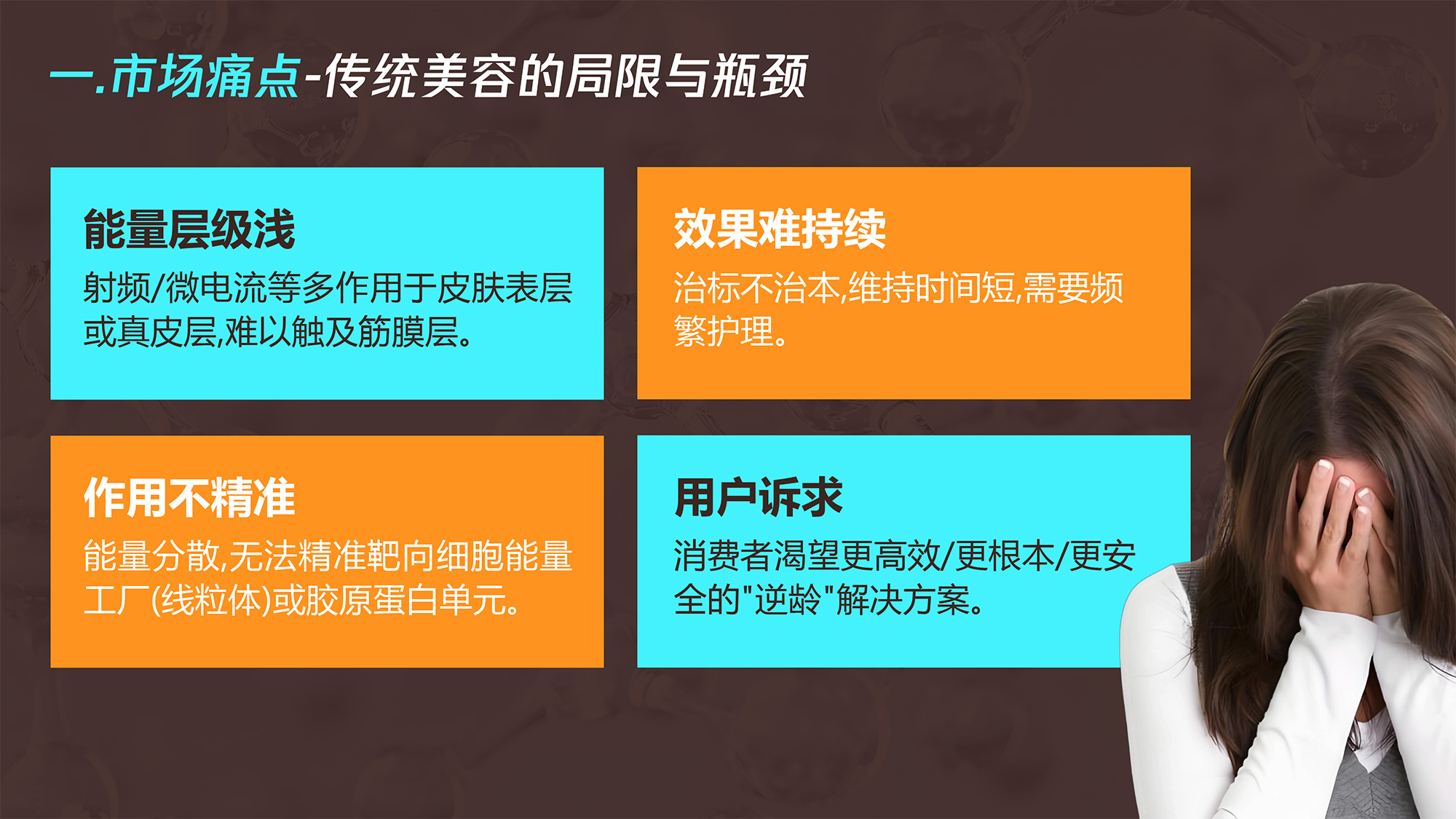 一.市场痛点-传统美容的局限与瓶颈

能量层级浅

射频/微电流等多作用于皮肤表层或真皮层,难以触及筋膜层。

效果难持续

治标不治本,维持时间短,需要频繁护理。

作用不精准

能量分散,无法精准靶向细胞能量工厂(线粒体)或胶原蛋白单元。

用户诉求

消费者渴望更高效/更根本/更安全的"逆龄"解决方案。